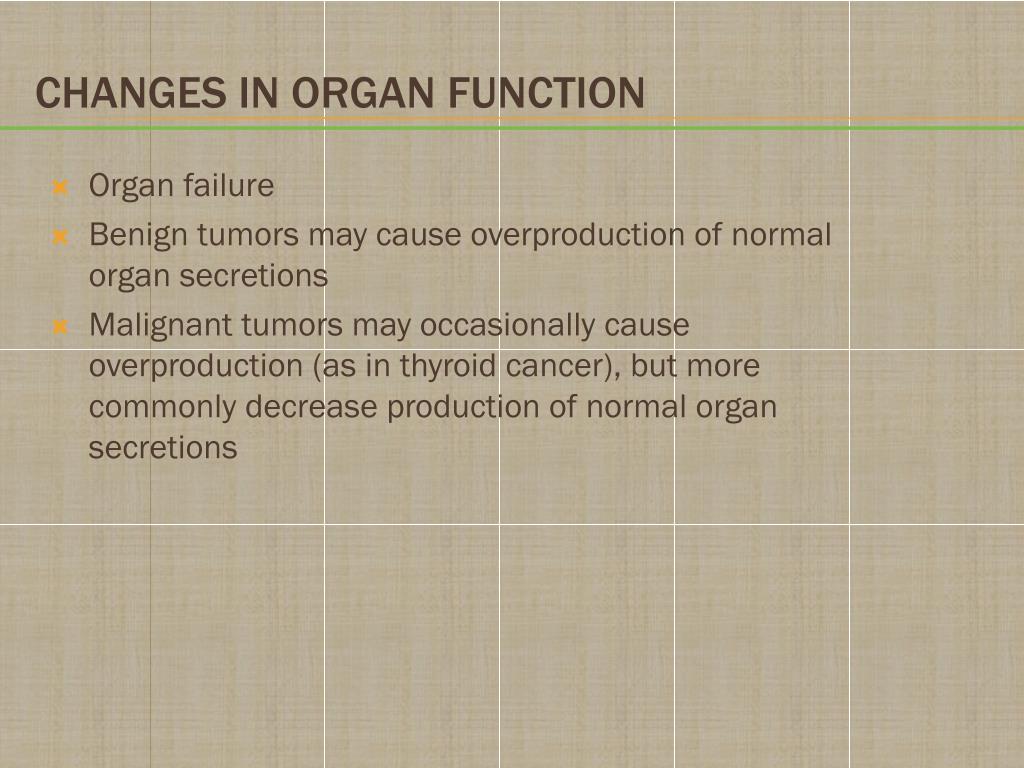 CHANGES IN ORGAN FUNCTION

Organ failure

Benign tumors may cause overproduction of normal organ secretions

Malignant tumors may occasionally cause overproduction (as in thyroid cancer), but more commonly decrease production of normal organ secretions